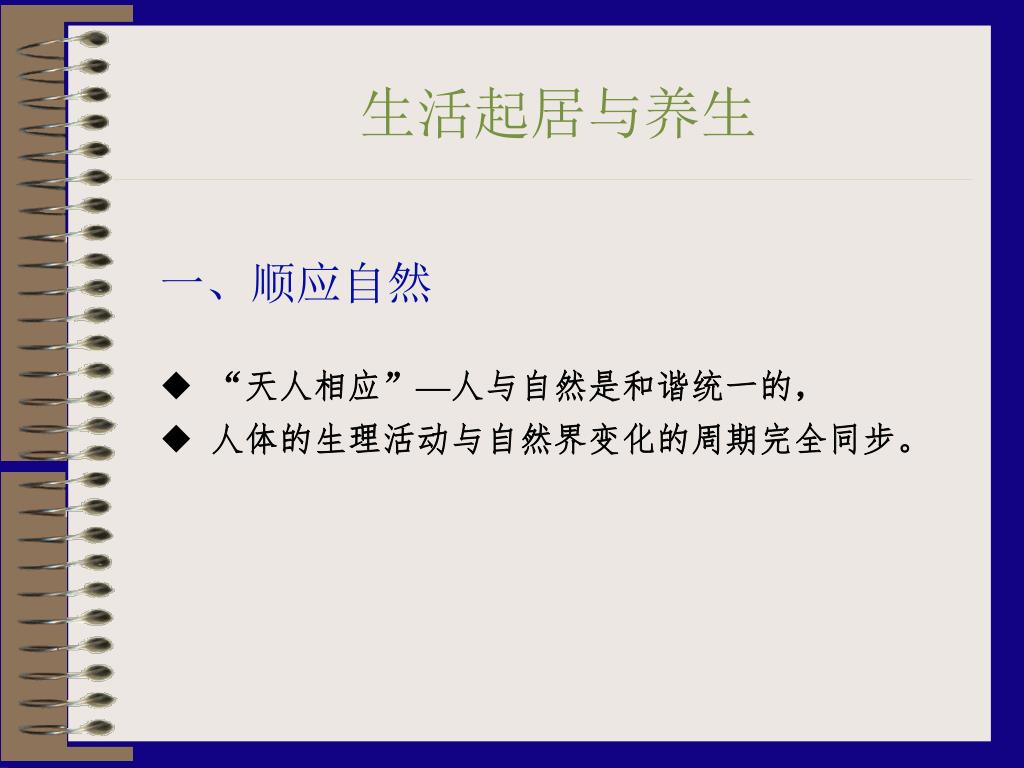 生活起居与养生

一、顺应自然

◆ “天人相应”—人与自然是和谐统一的，
◆ 人体的生理活动与自然界变化的周期完全同步。